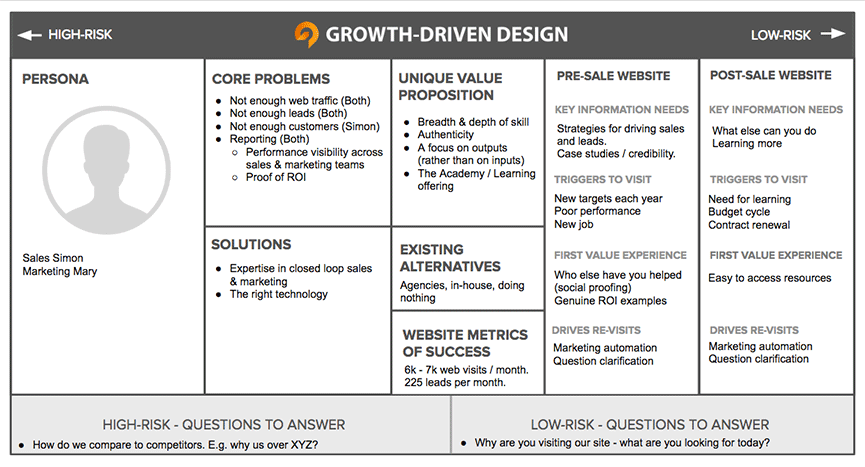 HIGH-RISK

GROWTH-DRIVEN DESIGN

LOW-RISK

PERSONA

Sales Simon
Marketing Mary

CORE PROBLEMS

- Not enough web traffic (Both)
- Not enough leads (Both)
- Not enough customers (Simon)
- Reporting (Both)
  - Performance visibility across sales & marketing teams
  - Proof of ROI

SOLUTIONS

- Expertise in closed loop sales & marketing
- The right technology

UNIQUE VALUE PROPOSITION

- Breadth & depth of skill
- Authenticity
- A focus on outputs (rather than on inputs)
- The Academy / Learning offering

EXISTING ALTERNATIVES

Agencies, in-house, doing nothing

WEBSITE METRICS OF SUCCESS

6k - 7k web visits / month.
225 leads per month.

PRE-SALE WEBSITE

KEY INFORMATION NEEDS

Strategies for driving sales and leads.
Case studies / credibility.

TRIGGERS TO VISIT

New targets each year
Poor performance
New job

FIRST VALUE EXPERIENCE

Who else have you helped (social proofing)
Genuine ROI examples

DRIVES RE-VISITS

Marketing automation
Question clarification

POST-SALE WEBSITE

KEY INFORMATION NEEDS

What else can you do
Learning more

TRIGGERS TO VISIT

Need for learning
Budget cycle
Contract renewal

FIRST VALUE EXPERIENCE

Easy to access resources

DRIVES RE-VISITS

Marketing automation
Question clarification

HIGH-RISK - QUESTIONS TO ANSWER

- How do we compare to competitors. E.g. why us over XYZ?

LOW-RISK - QUESTIONS TO ANSWER

- Why are you visiting our site - what are you looking for today?